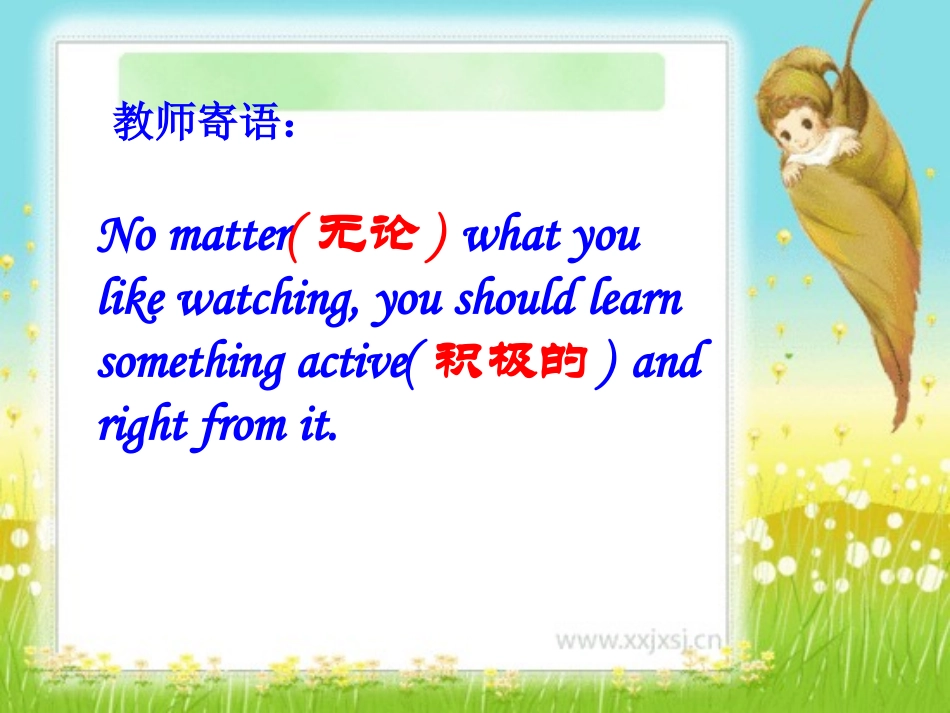 教师寄语：

No matter( 无论 ) what you like watching, you should learn something active( 积极的 ) and right from it.

www.xxjxsj.cn